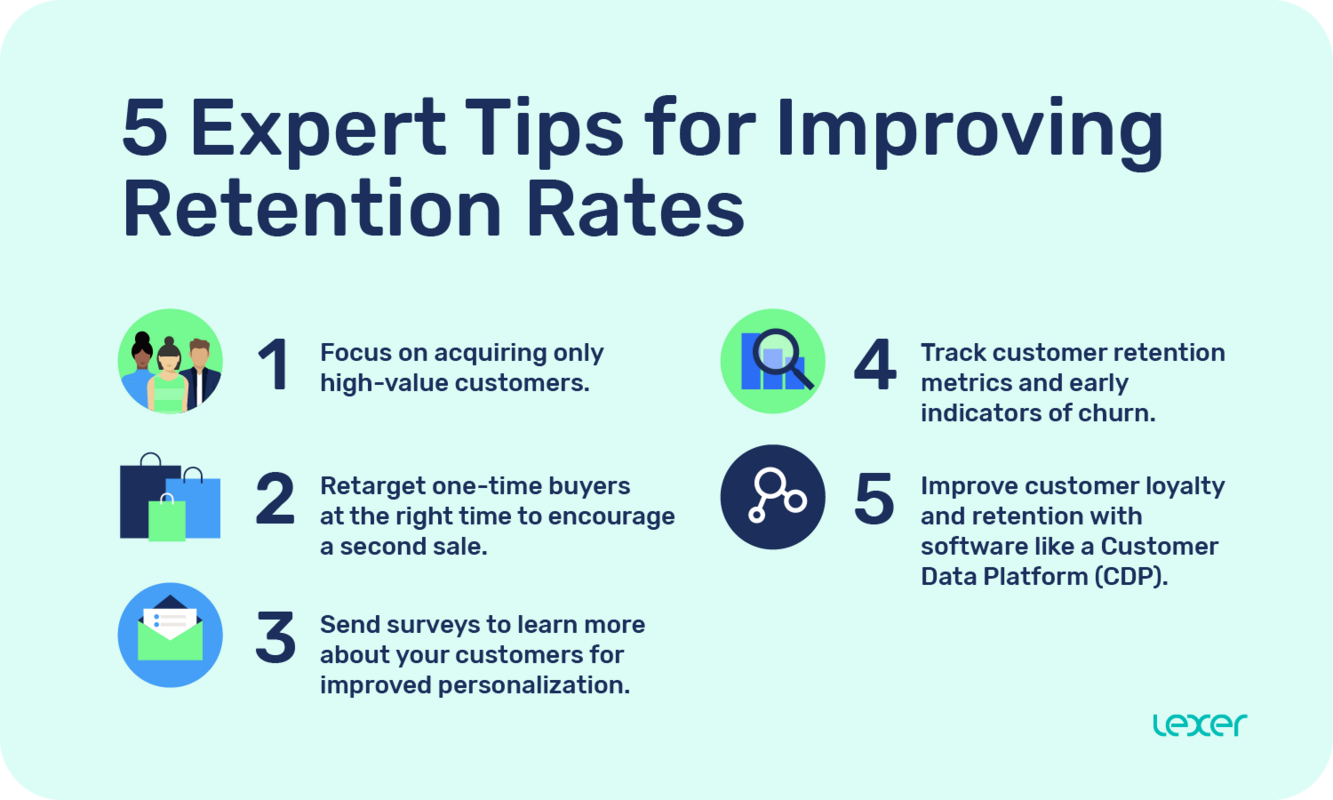 5 Expert Tips for Improving Retention Rates

1 Focus on acquiring only high-value customers.

2 Retarget one-time buyers at the right time to encourage a second sale.

3 Send surveys to learn more about your customers for improved personalization.

4 Track customer retention metrics and early indicators of churn.

5 Improve customer loyalty and retention with software like a Customer Data Platform (CDP).

lexer